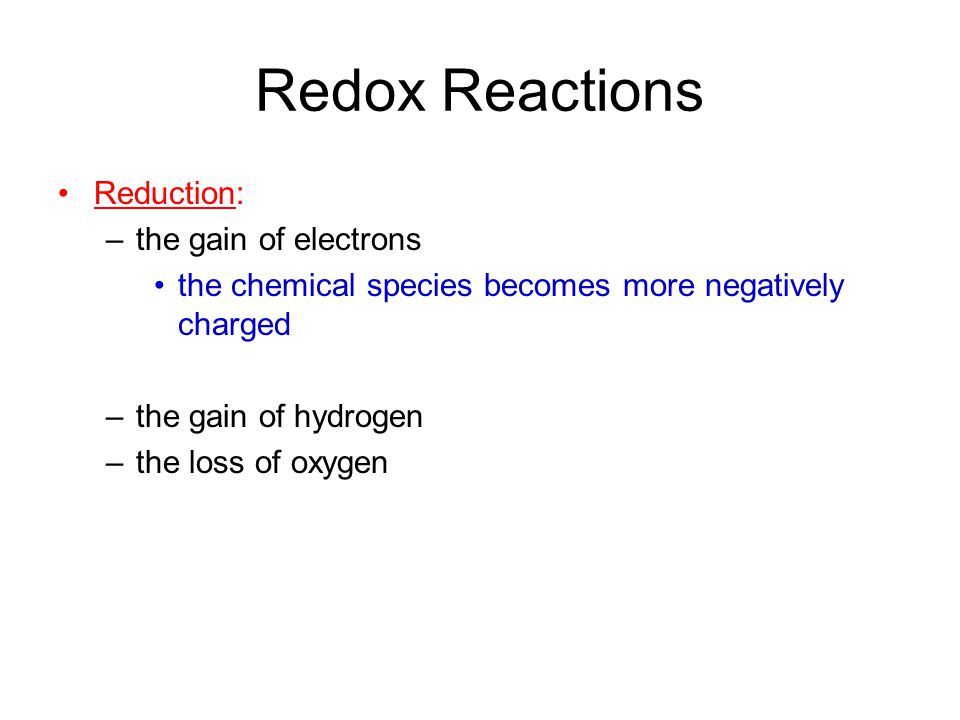 Redox Reactions

• Reduction:
– the gain of electrons
• the chemical species becomes more negatively charged

– the gain of hydrogen
– the loss of oxygen